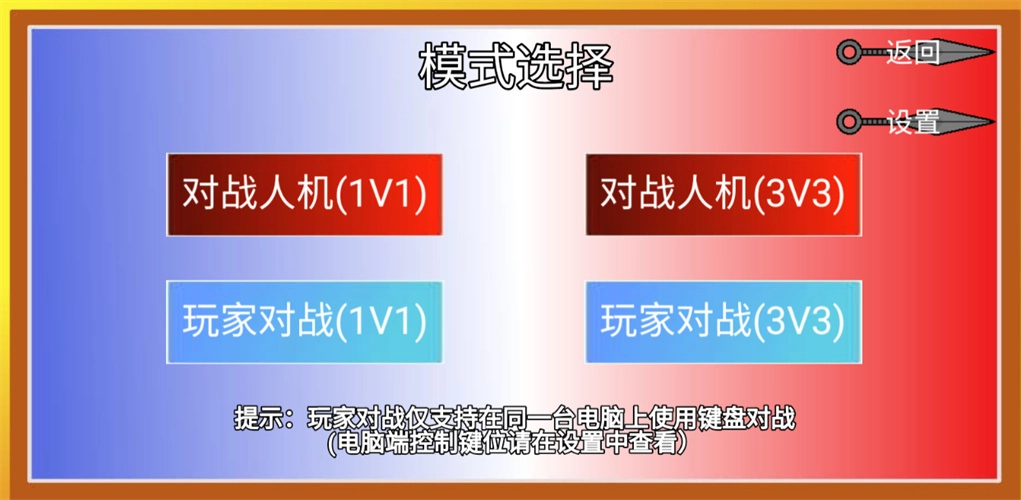 模式选择

返回

设置

对战人机(1V1)

对战人机(3V3)

玩家对战(1V1)

玩家对战(3V3)

提示：玩家对战仅支持在同一台电脑上使用键盘对战
(电脑端控制键位请在设置中查看)